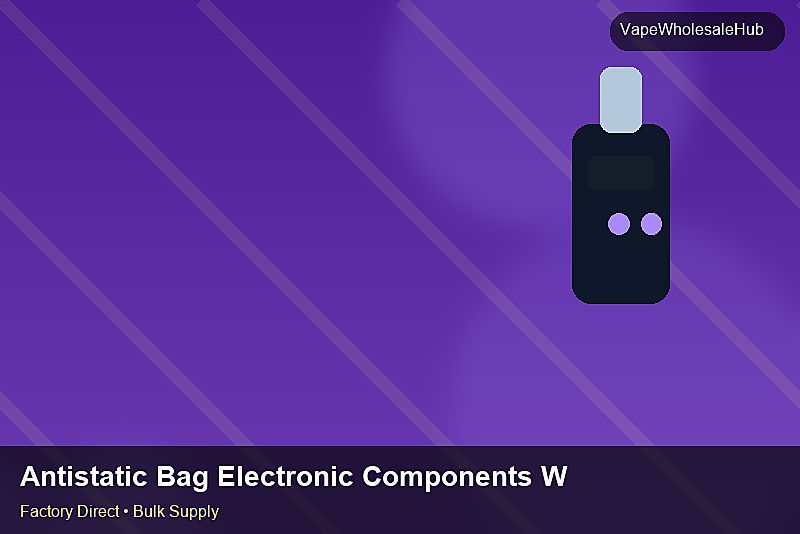 VapeWholesaleHub

Antistatic Bag Electronic Components W

Factory Direct • Bulk Supply